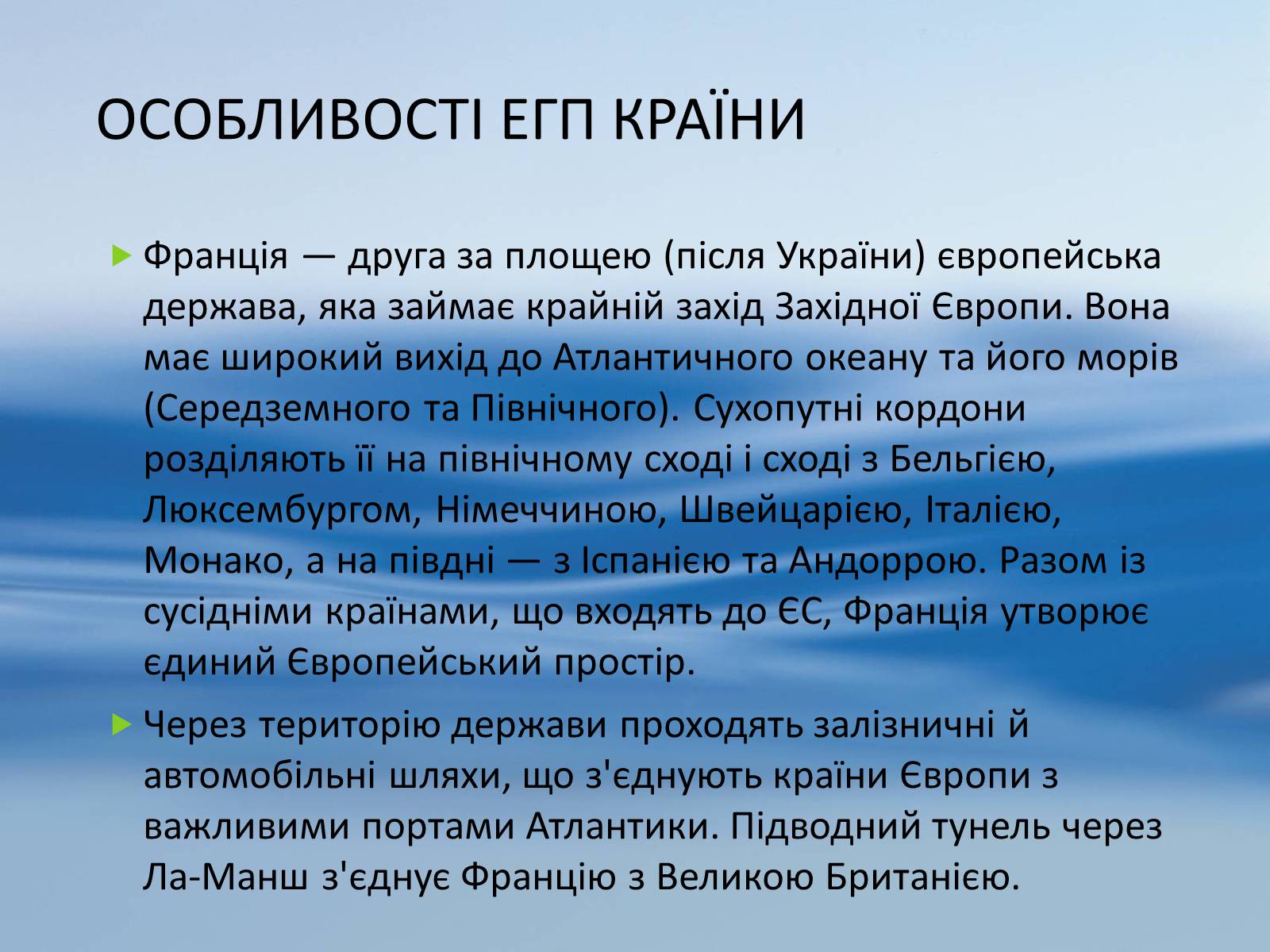 ОСОБЛИВОСТІ ЕГП КРАЇНИ

Франція — друга за площею (після України) європейська держава, яка займає крайній захід Західної Європи. Вона має широкий вихід до Атлантичного океану та його морів (Середземного та Північного). Сухопутні кордони розділяють її на північному сході і сході з Бельгією, Люксембургом, Німеччиною, Швейцарією, Італією, Монако, а на півдні — з Іспанією та Андоррою. Разом із сусідніми країнами, що входять до ЄС, Франція утворює єдиний Європейський простір.

Через територію держави проходять залізничні й автомобільні шляхи, що з'єднують країни Європи з важливими портами Атлантики. Підводний тунель через Ла-Манш з'єднує Францію з Великою Британією.